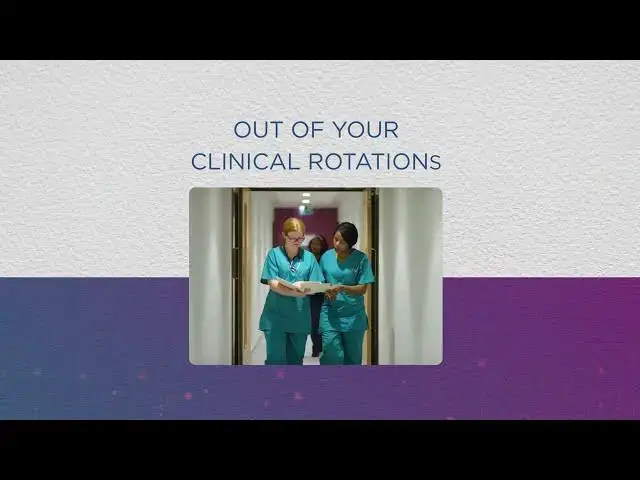 OUT OF YOUR
CLINICAL ROTATIONs